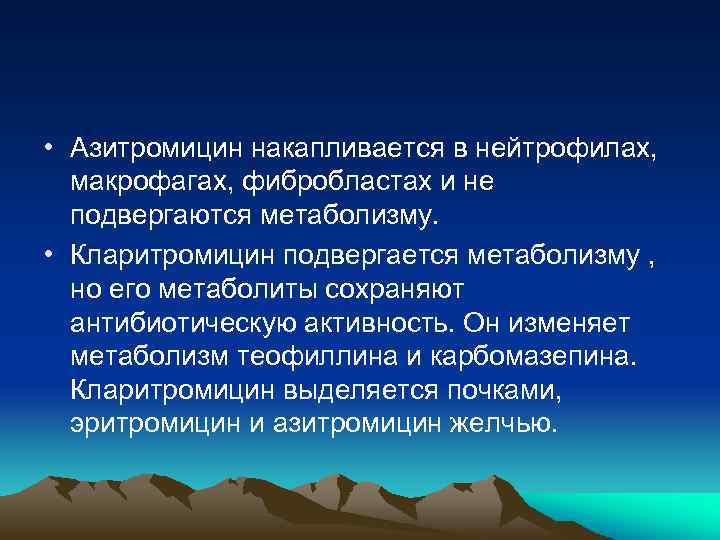 • Азитромицин накапливается в нейтрофилах, макрофагах, фибробластах и не подвергаются метаболизму.

• Кларитромицин подвергается метаболизму , но его метаболиты сохраняют антибиотическую активность. Он изменяет метаболизм теофиллина и карбомазепина. Кларитромицин выделяется почками, эритромицин и азитромицин желчью.